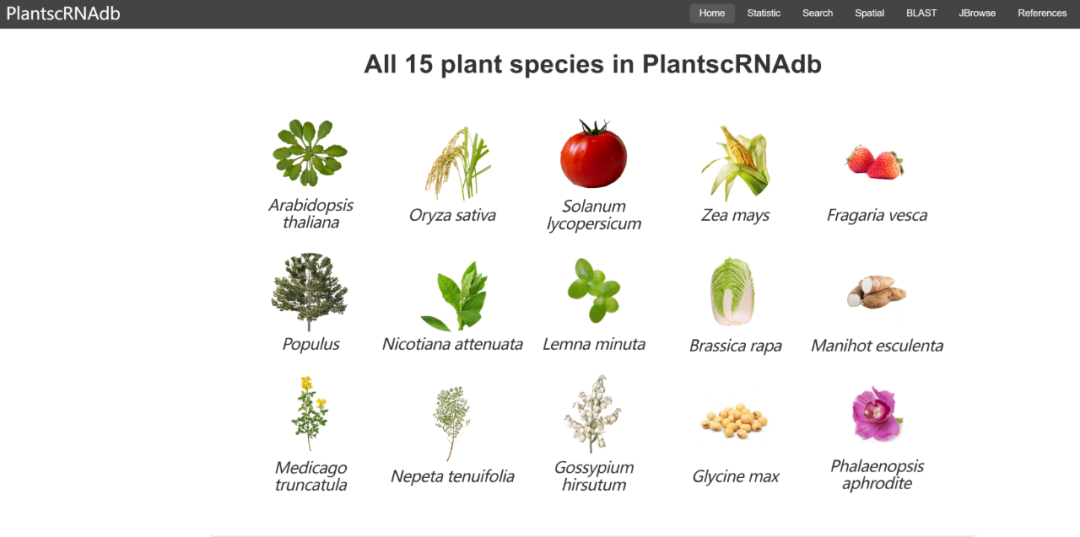 PlantscRNAdb

Home Statistic Search Spatial BLAST JBrowse References

All 15 plant species in PlantscRNAdb

Arabidopsis thaliana

Oryza sativa

Solanum lycopersicum

Zea mays

Fragaria vesca

Populus

Nicotiana attenuata

Lemna minuta

Brassica rapa

Manihot esculenta

Medicago truncatula

Nepeta tenuifolia

Gossypium hirsutum

Glycine max

Phalaenopsis aphrodite